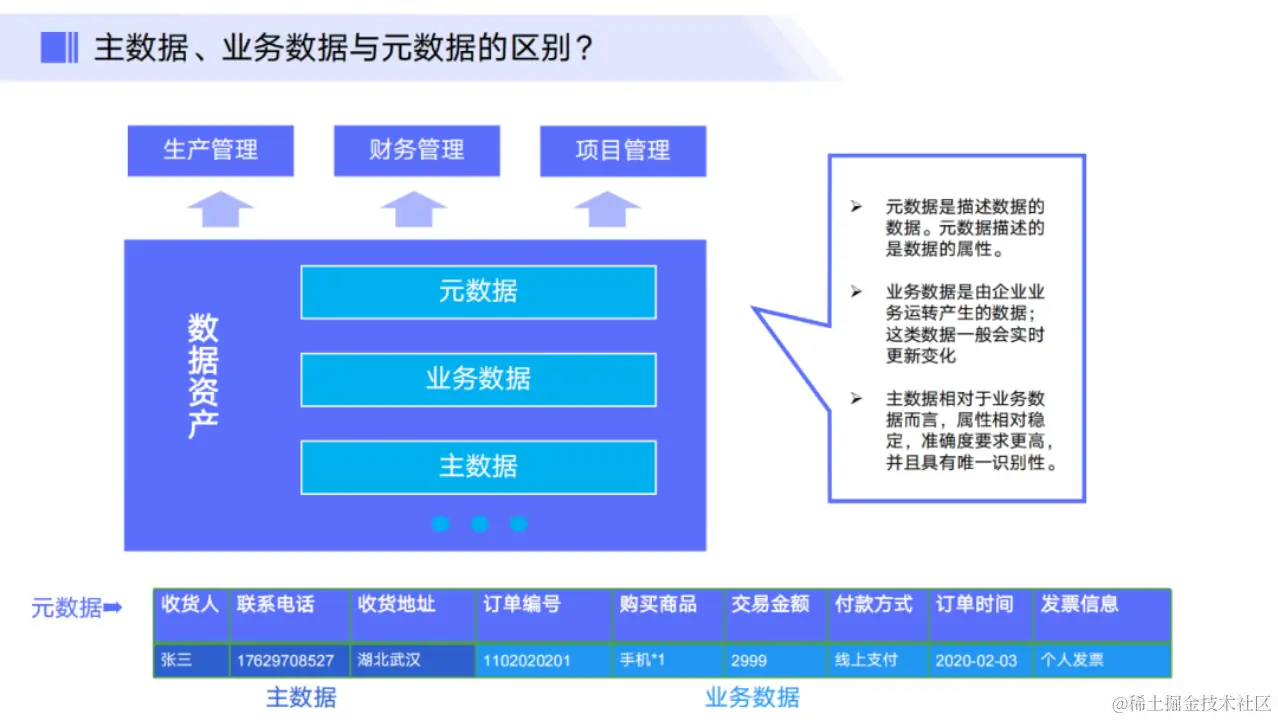 主数据、业务数据与元数据的区别？

生产管理 财务管理 项目管理

数据资产

元数据

业务数据

主数据

➢ 元数据是描述数据的数据。元数据描述的是数据的属性。

➢ 业务数据是由企业业务运转产生的数据；这类数据一般会实时更新变化

➢ 主数据相对于业务数据而言，属性相对稳定，准确度要求更高，并且具有唯一识别性。

元数据➡

| 收货人 | 联系电话 | 收货地址 | 订单编号 | 购买商品 | 交易金额 | 付款方式 | 订单时间 | 发票信息 |
|---|---|---|---|---|---|---|---|---|
| 张三 | 17629708527 | 湖北武汉 | 1102020201 | 手机*1 | 2999 | 线上支付 | 2020-02-03 | 个人发票 |

主数据 业务数据

@稀土掘金技术社区